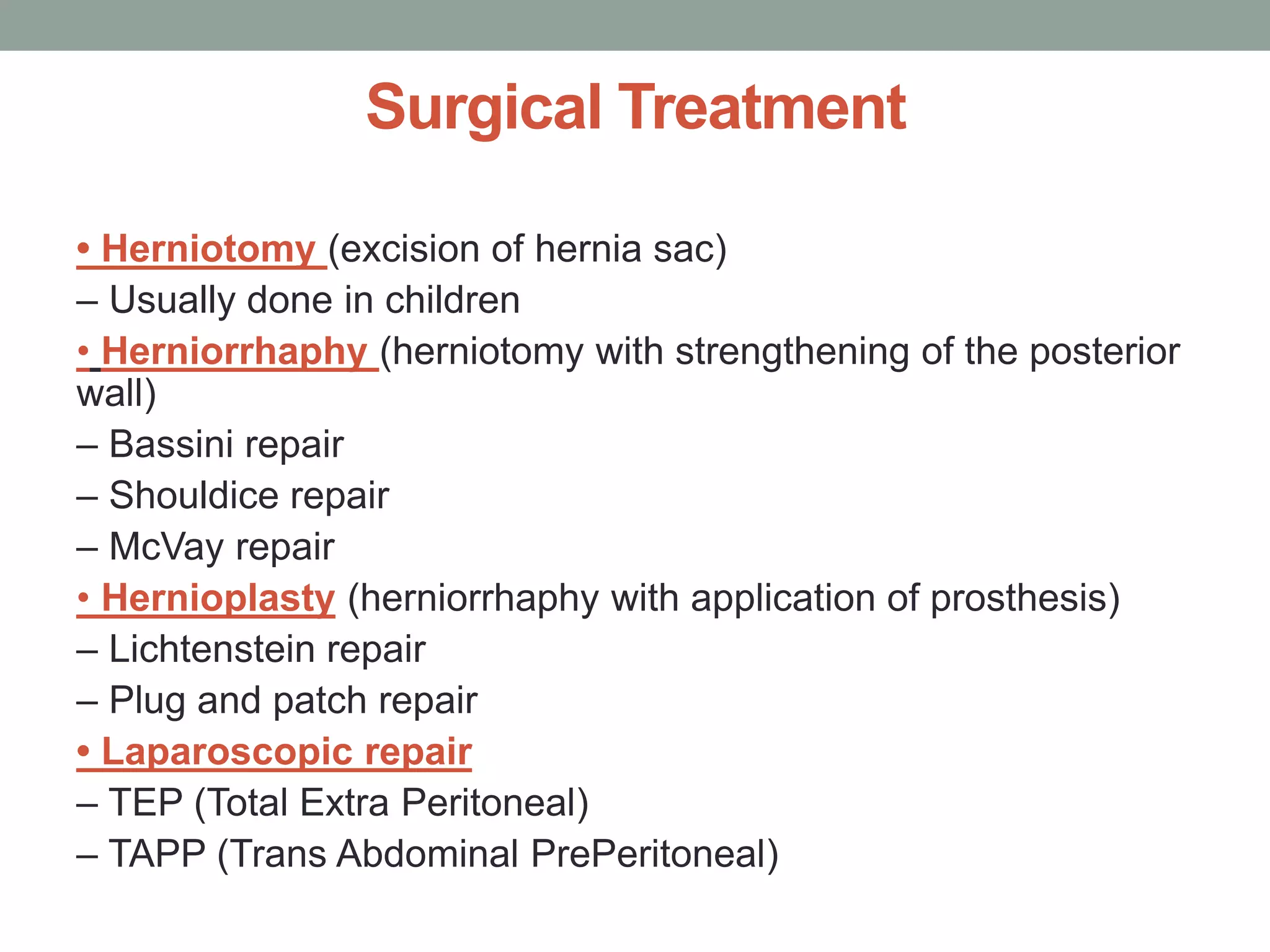 Surgical Treatment

• Herniotomy (excision of hernia sac)
– Usually done in children
• Herniorrhaphy (herniotomy with strengthening of the posterior wall)
– Bassini repair
– Shouldice repair
– McVay repair
• Hernioplasty (herniorrhaphy with application of prosthesis)
– Lichtenstein repair
– Plug and patch repair
• Laparoscopic repair
– TEP (Total Extra Peritoneal)
– TAPP (Trans Abdominal PrePeritoneal)